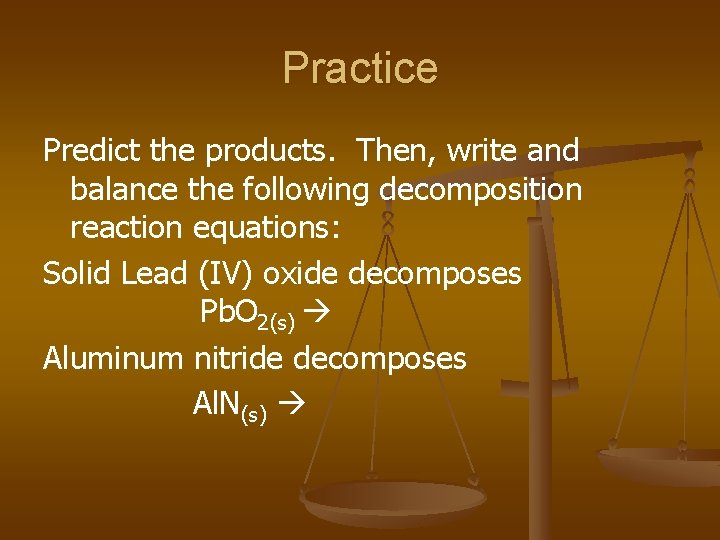 Practice

Predict the products. Then, write and balance the following decomposition reaction equations:

Solid Lead (IV) oxide decomposes

$PbO_{2(s)} \rightarrow$

Aluminum nitride decomposes

$AlN_{(s)} \rightarrow$